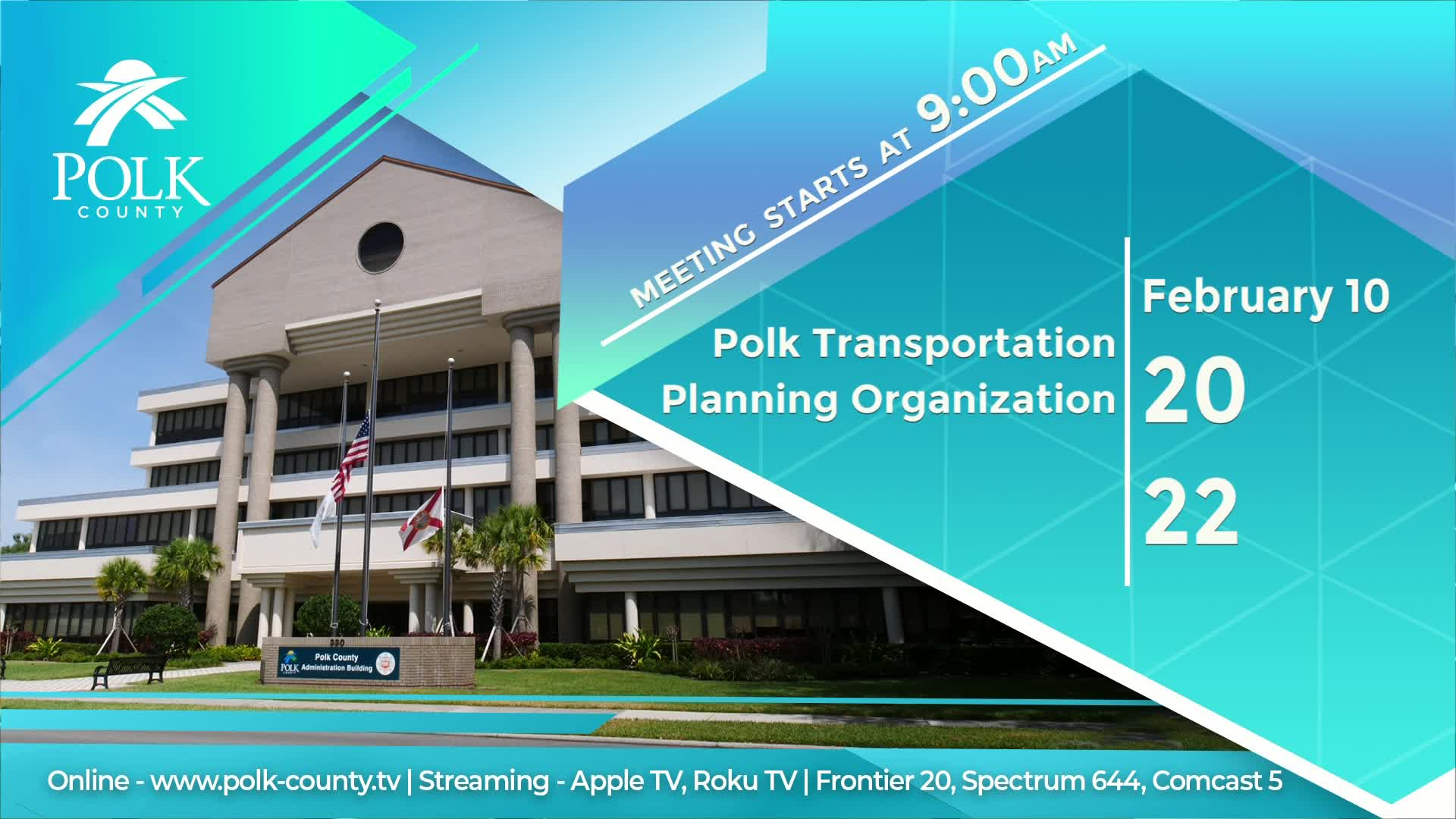 POLK
COUNTY

MEETING STARTS AT 9:00AM

Polk Transportation Planning Organization

February 10
20
22

330

POLK COUNTY
Polk County Administration Building

Online - www.polk-county.tv | Streaming - Apple TV, Roku TV | Frontier 20, Spectrum 644, Comcast 5